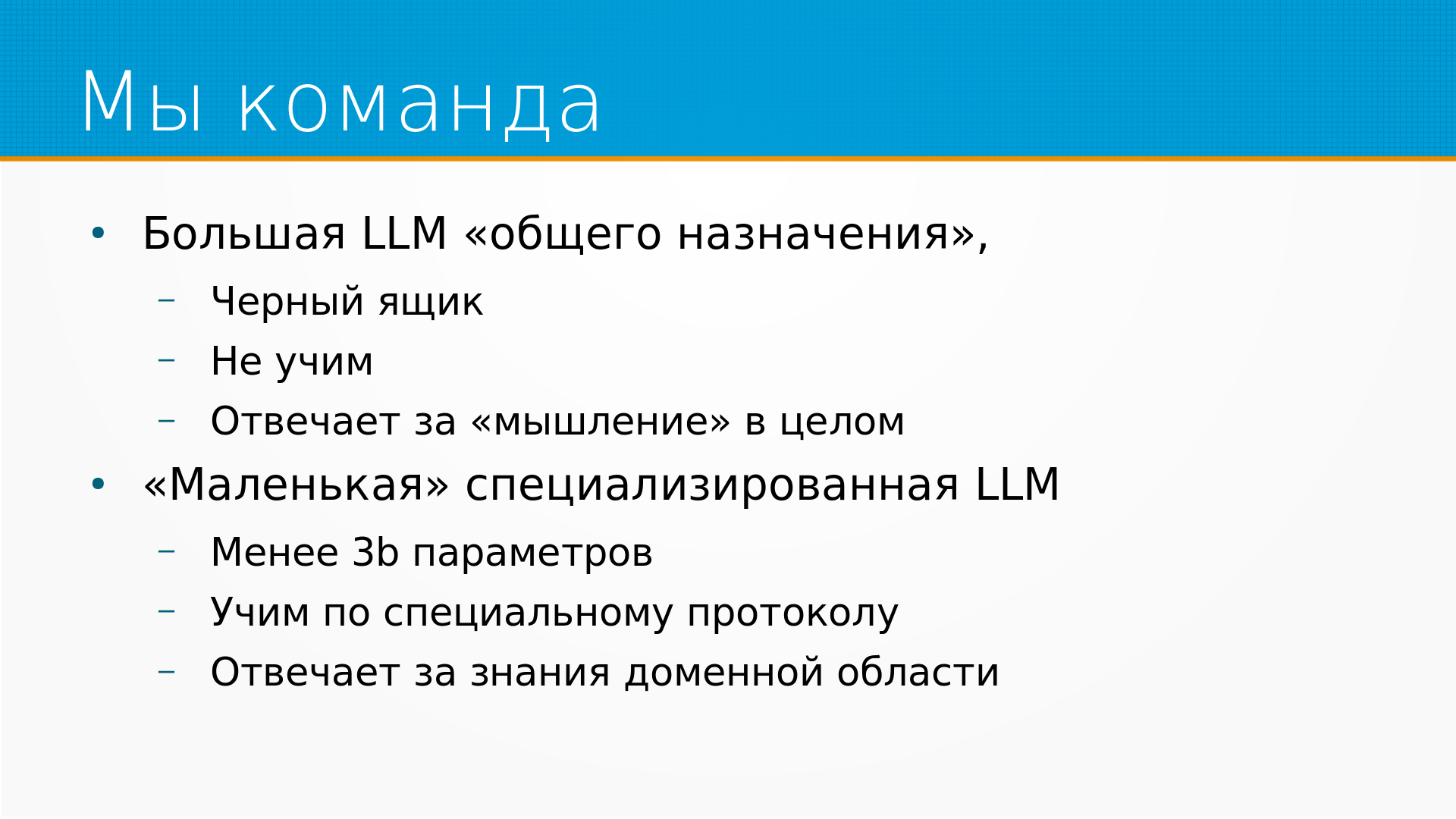 Мы команда

• Большая LLM «общего назначения»,
  – Черный ящик
  – Не учим
  – Отвечает за «мышление» в целом
• «Маленькая» специализированная LLM
  – Менее 3b параметров
  – Учим по специальному протоколу
  – Отвечает за знания доменной области